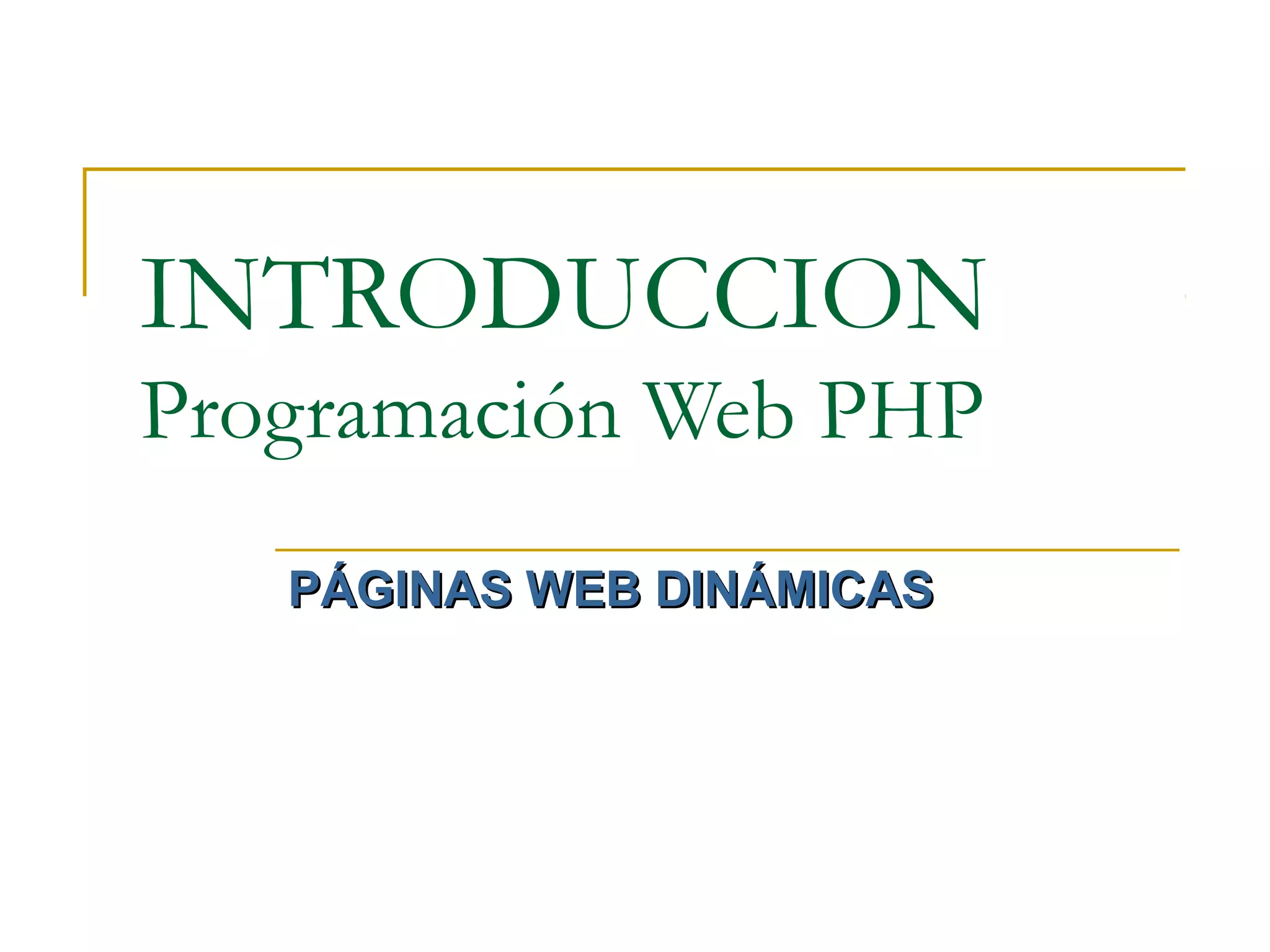 INTRODUCCION
Programación Web PHP

PÁGINAS WEB DINÁMICAS